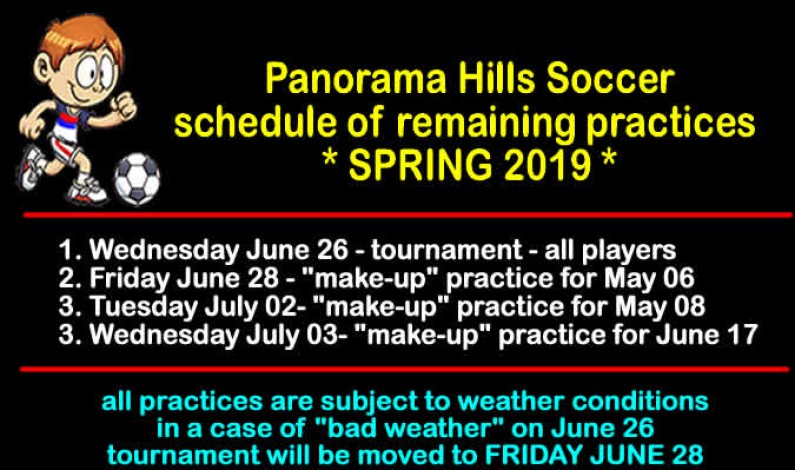 Panorama Hills Soccer
schedule of remaining practices
* SPRING 2019 *

1. Wednesday June 26 - tournament - all players
2. Friday June 28 - "make-up" practice for May 06
3. Tuesday July 02- "make-up" practice for May 08
3. Wednesday July 03- "make-up" practice for June 17

all practices are subject to weather conditions
in a case of "bad weather" on June 26
tournament will be moved to FRIDAY JUNE 28